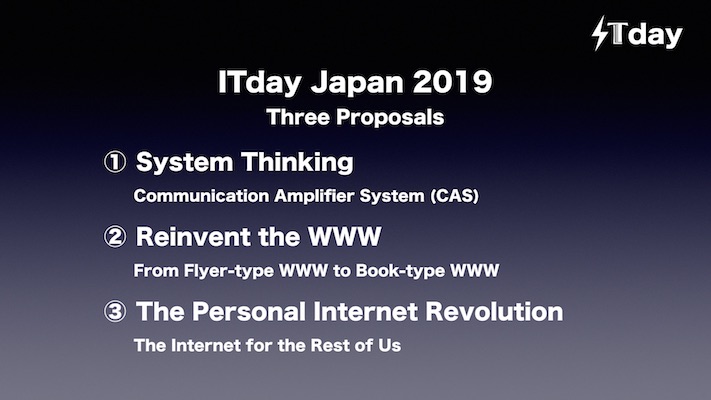 ITday

ITday Japan 2019
Three Proposals

① System Thinking
Communication Amplifier System (CAS)

② Reinvent the WWW
From Flyer-type WWW to Book-type WWW

③ The Personal Internet Revolution
The Internet for the Rest of Us